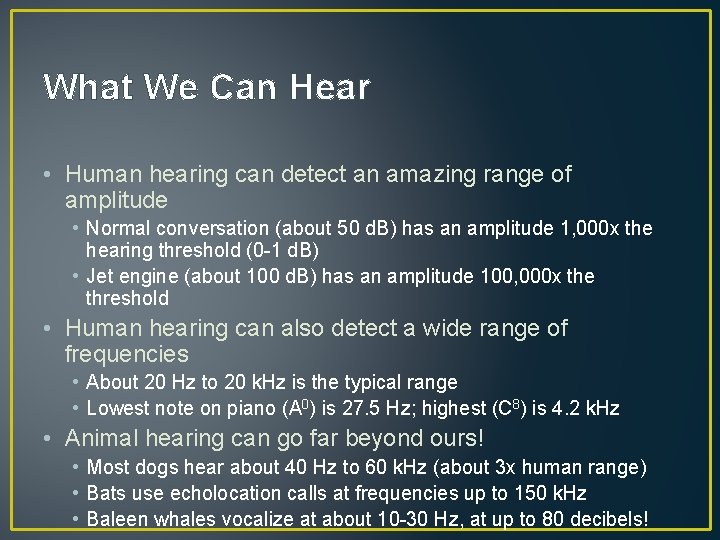 What We Can Hear

• Human hearing can detect an amazing range of amplitude
  • Normal conversation (about 50 dB) has an amplitude 1,000x the hearing threshold (0-1 dB)
  • Jet engine (about 100 dB) has an amplitude 100,000x the threshold
• Human hearing can also detect a wide range of frequencies
  • About 20 Hz to 20 kHz is the typical range
  • Lowest note on piano ($A^0$) is 27.5 Hz; highest ($C^8$) is 4.2 kHz
• Animal hearing can go far beyond ours!
  • Most dogs hear about 40 Hz to 60 kHz (about 3x human range)
  • Bats use echolocation calls at frequencies up to 150 kHz
  • Baleen whales vocalize at about 10-30 Hz, at up to 80 decibels!